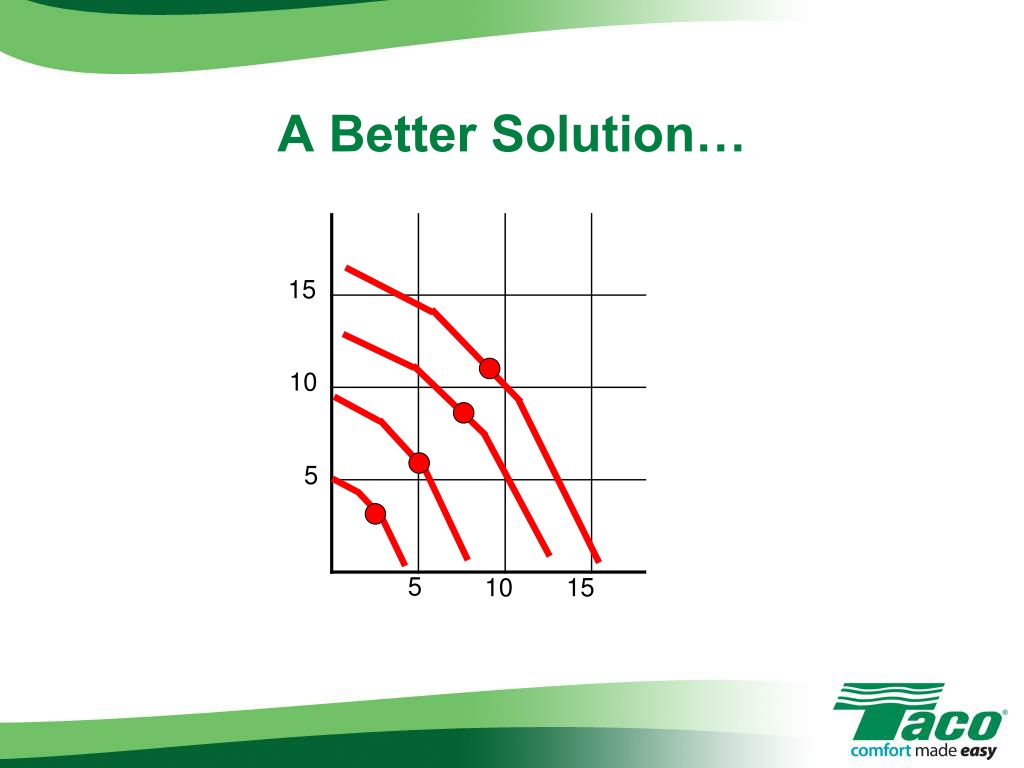 A Better Solution…

15
10
5
5
10
15

Taco®
comfort made easy